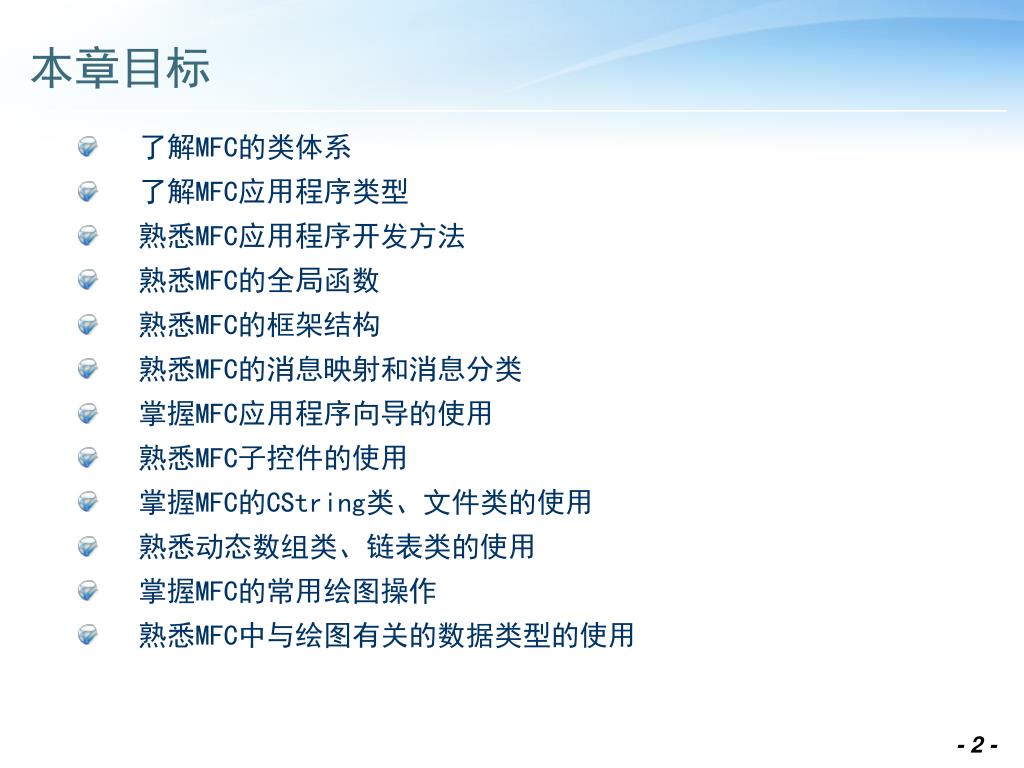 本章目标

了解MFC的类体系
了解MFC应用程序类型
熟悉MFC应用程序开发方法
熟悉MFC的全局函数
熟悉MFC的框架结构
熟悉MFC的消息映射和消息分类
掌握MFC应用程序向导的使用
熟悉MFC子控件的使用
掌握MFC的CString类、文件类的使用
熟悉动态数组类、链表类的使用
掌握MFC的常用绘图操作
熟悉MFC中与绘图有关的数据类型的使用

- 2 -